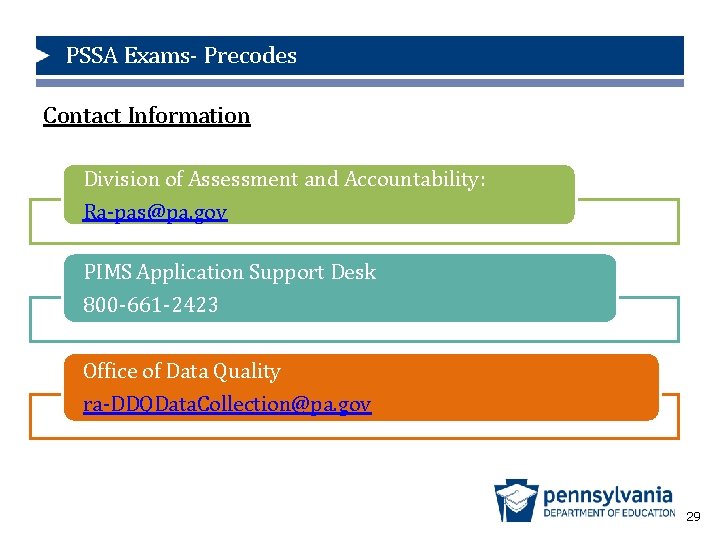 PSSA Exams- Precodes

Contact Information

Division of Assessment and Accountability:
Ra-pas@pa.gov

PIMS Application Support Desk
800-661-2423

Office of Data Quality
ra-DDQDataCollection@pa.gov

pennsylvania
DEPARTMENT OF EDUCATION

29